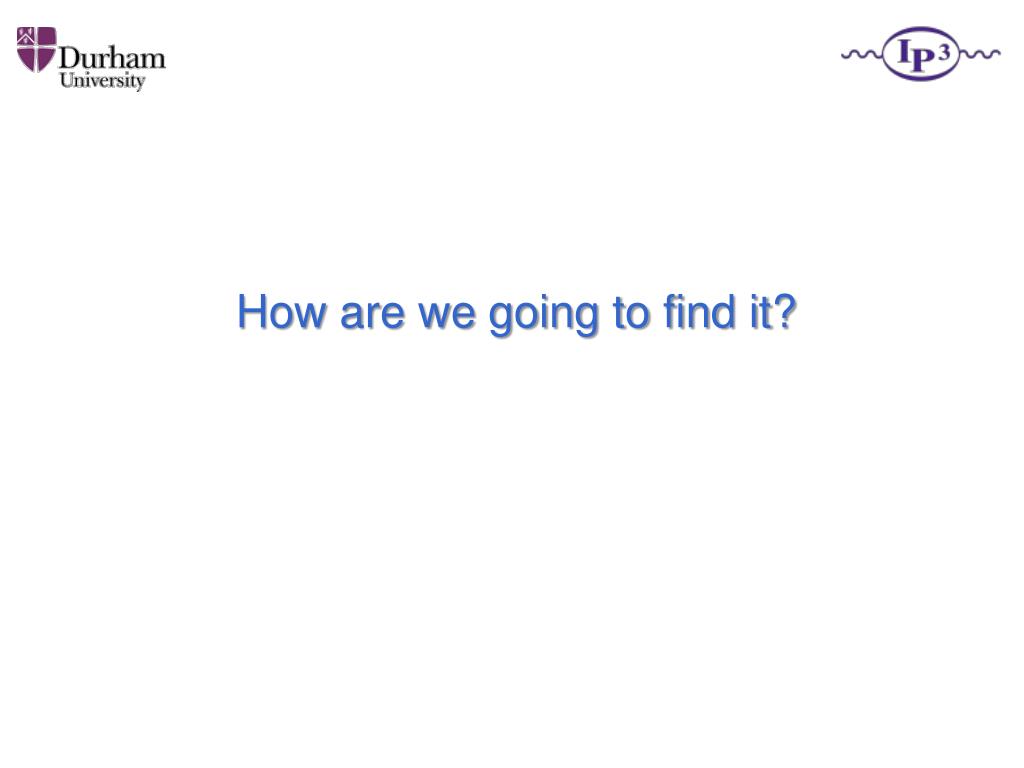 Durham University

IP3

How are we going to find it?